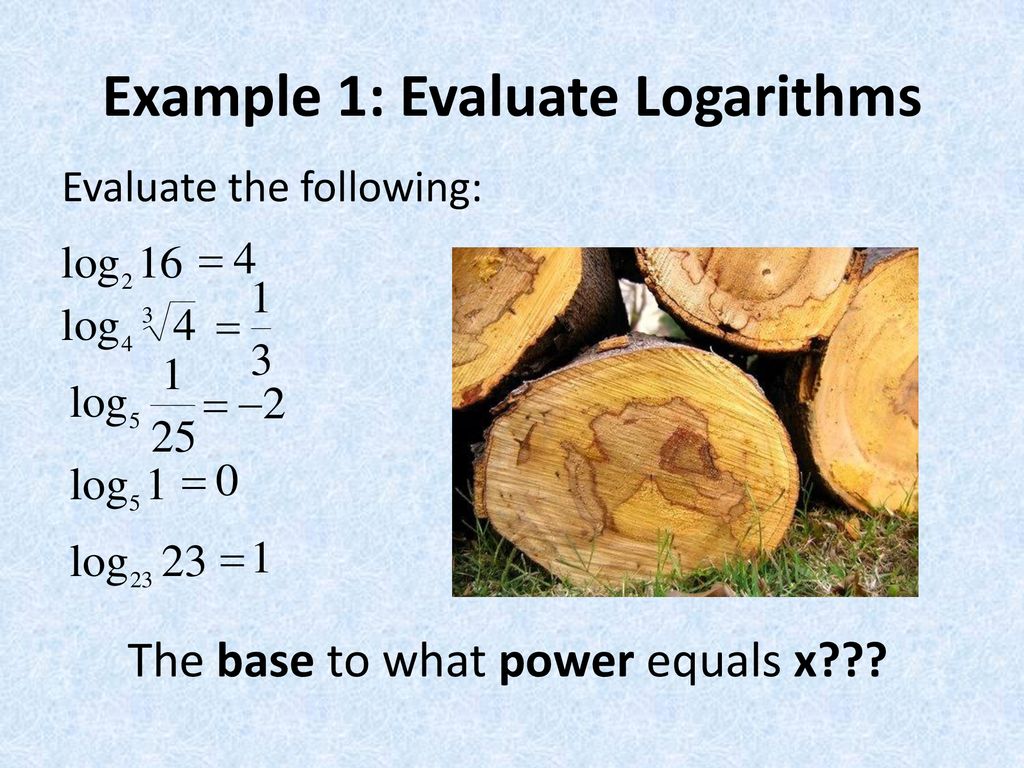 Example 1: Evaluate Logarithms

Evaluate the following:

$\log_2 16 = 4$

$\log_4 \sqrt[3]{4} = \frac{1}{3}$

$\log_5 \frac{1}{25} = -2$

$\log_5 1 = 0$

$\log_{23} 23 = 1$

The base to what power equals x???